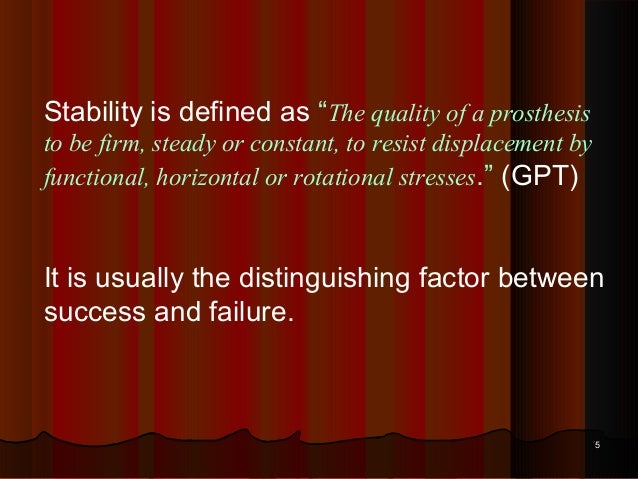 Stability is defined as “The quality of a prosthesis to be firm, steady or constant, to resist displacement by functional, horizontal or rotational stresses.” (GPT)

It is usually the distinguishing factor between success and failure.

5